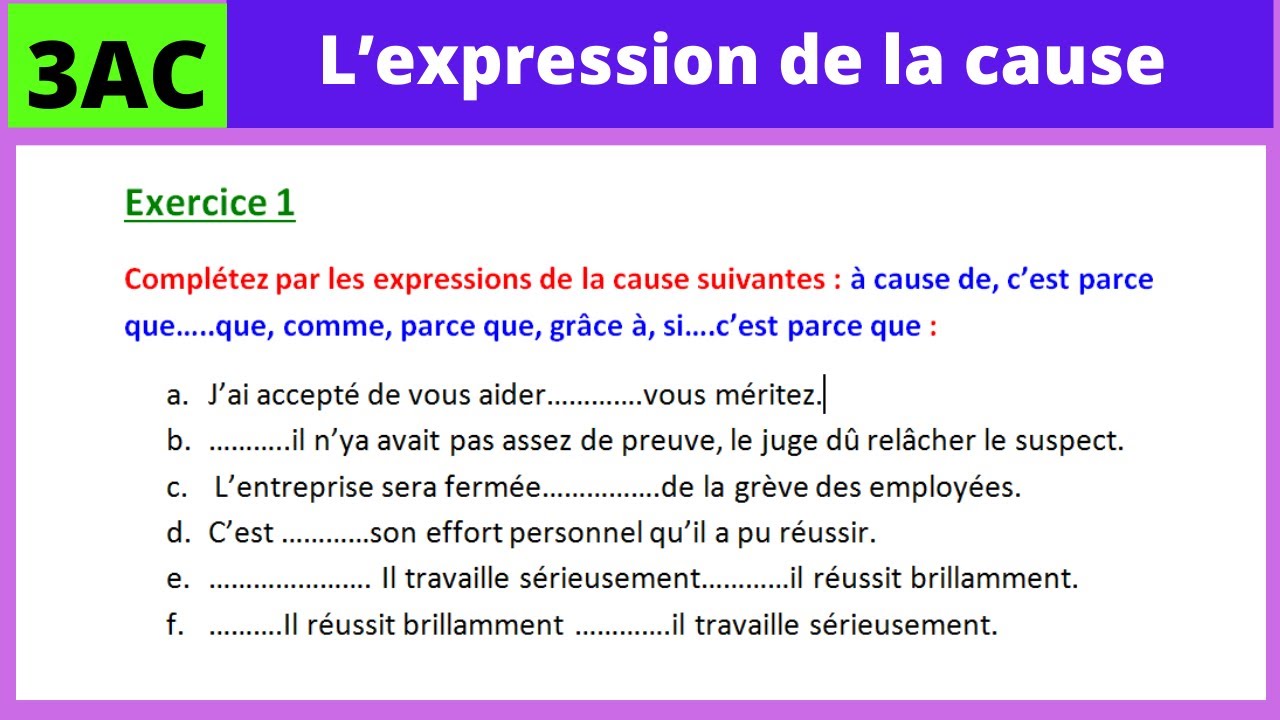 3AC

L’expression de la cause

Exercice 1

Complétez par les expressions de la cause suivantes : à cause de, c’est parce que…..que, comme, parce que, grâce à, si….c’est parce que :

a. J’ai accepté de vous aider………….vous méritez.
b. ………..il n’ya avait pas assez de preuve, le juge dû relâcher le suspect.
c. L’entreprise sera fermée…………….de la grève des employées.
d. C’est …………son effort personnel qu’il a pu réussir.
e. ………………… Il travaille sérieusement…………il réussit brillamment.
f. ……….Il réussit brillamment ………….il travaille sérieusement.